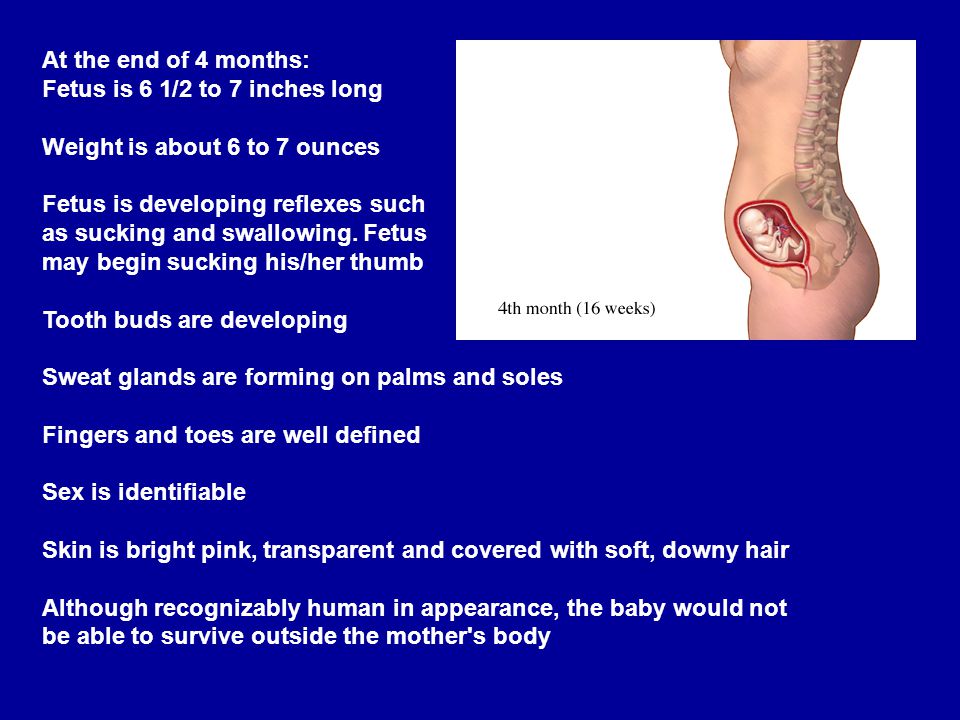 At the end of 4 months:
Fetus is 6 1/2 to 7 inches long

Weight is about 6 to 7 ounces

Fetus is developing reflexes such as sucking and swallowing. Fetus may begin sucking his/her thumb

Tooth buds are developing

4th month (16 weeks)

Sweat glands are forming on palms and soles

Fingers and toes are well defined

Sex is identifiable

Skin is bright pink, transparent and covered with soft, downy hair

Although recognizably human in appearance, the baby would not be able to survive outside the mother's body